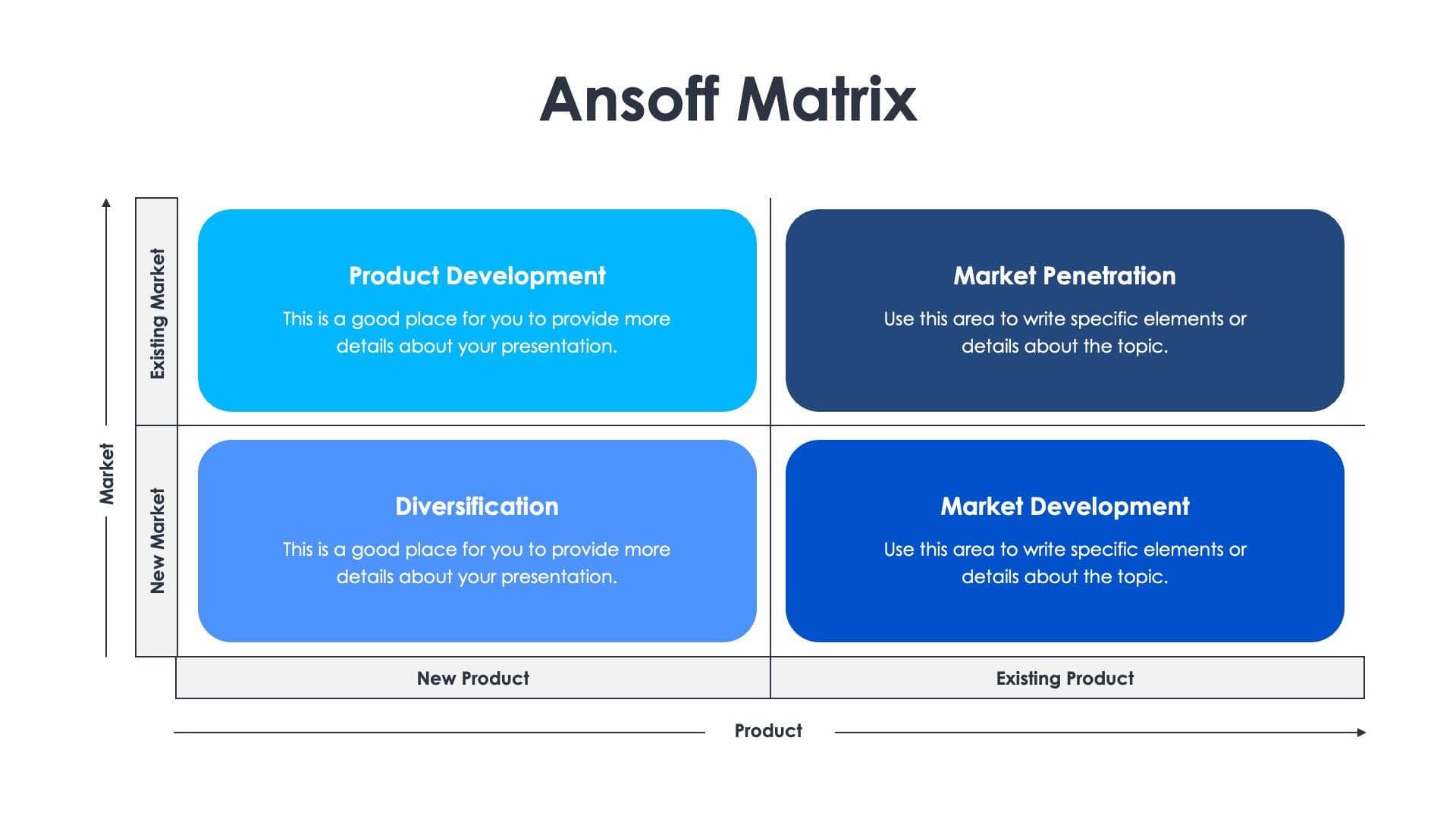 Ansoff Matrix

Market

Existing Market

New Market

Product Development

This is a good place for you to provide more details about your presentation.

Market Penetration

Use this area to write specific elements or details about the topic.

Diversification

This is a good place for you to provide more details about your presentation.

Market Development

Use this area to write specific elements or details about the topic.

New Product

Existing Product

Product